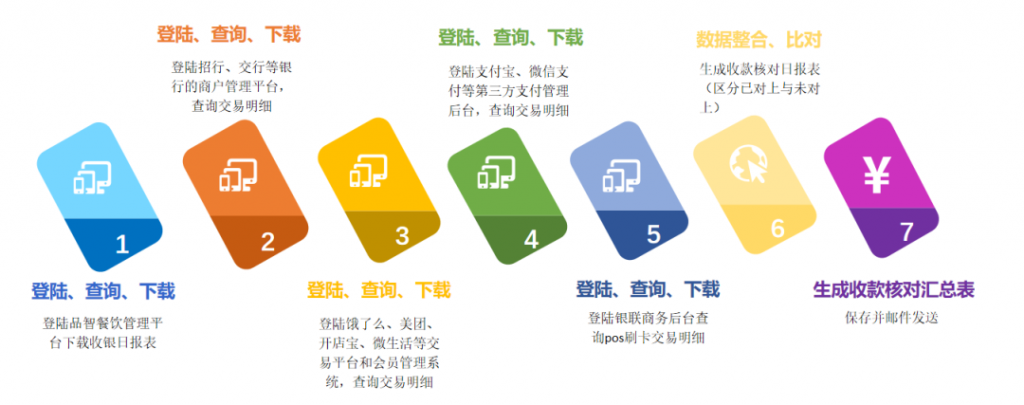 登陆、查询、下载

登陆招行、交行等银行的商户管理平台，查询交易明细

登陆、查询、下载

登陆支付宝、微信支付等第三方支付管理后台，查询交易明细

数据整合、比对

生成收款核对日报表（区分已对上与未对上）

1

2

3

4

5

6

¥

7

登陆、查询、下载

登陆品智餐饮管理平台下载收银日报表

登陆、查询、下载

登陆饿了么、美团、开店宝、微生活等交易平台和会员管理系统，查询交易明细

登陆、查询、下载

登陆银联商务后台查询pos刷卡交易明细

生成收款核对汇总表

保存并邮件发送